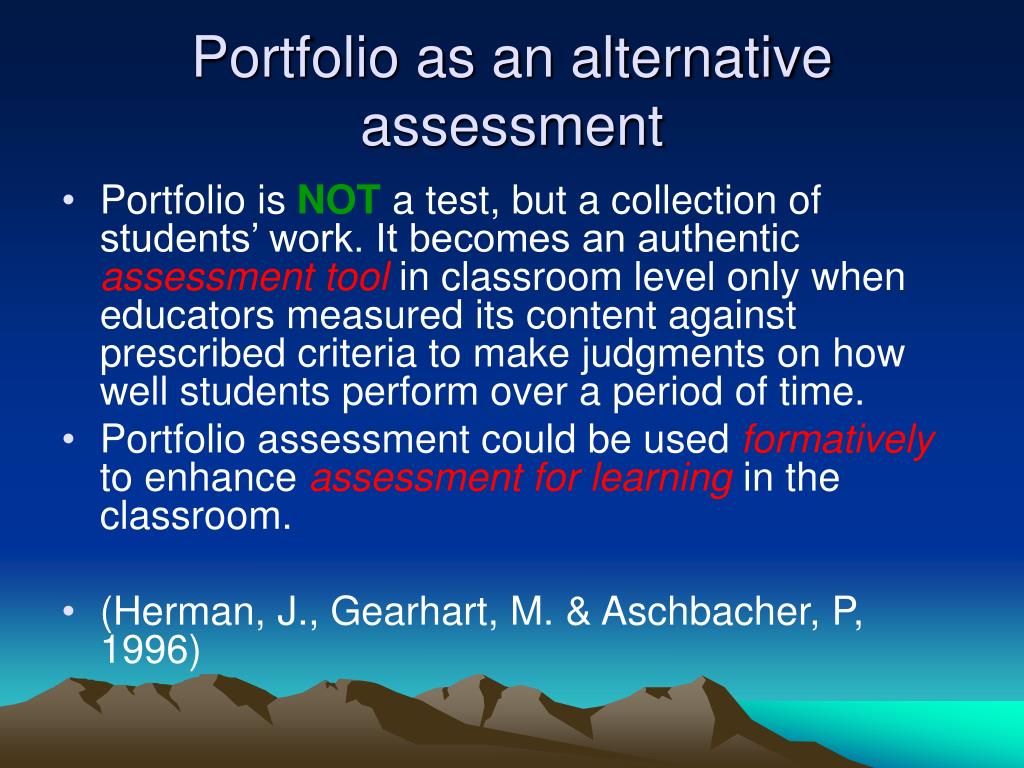 Portfolio as an alternative assessment

• Portfolio is NOT a test, but a collection of students’ work. It becomes an authentic assessment tool in classroom level only when educators measured its content against prescribed criteria to make judgments on how well students perform over a period of time.
• Portfolio assessment could be used formatively to enhance assessment for learning in the classroom.

• (Herman, J., Gearhart, M. & Aschbacher, P, 1996)